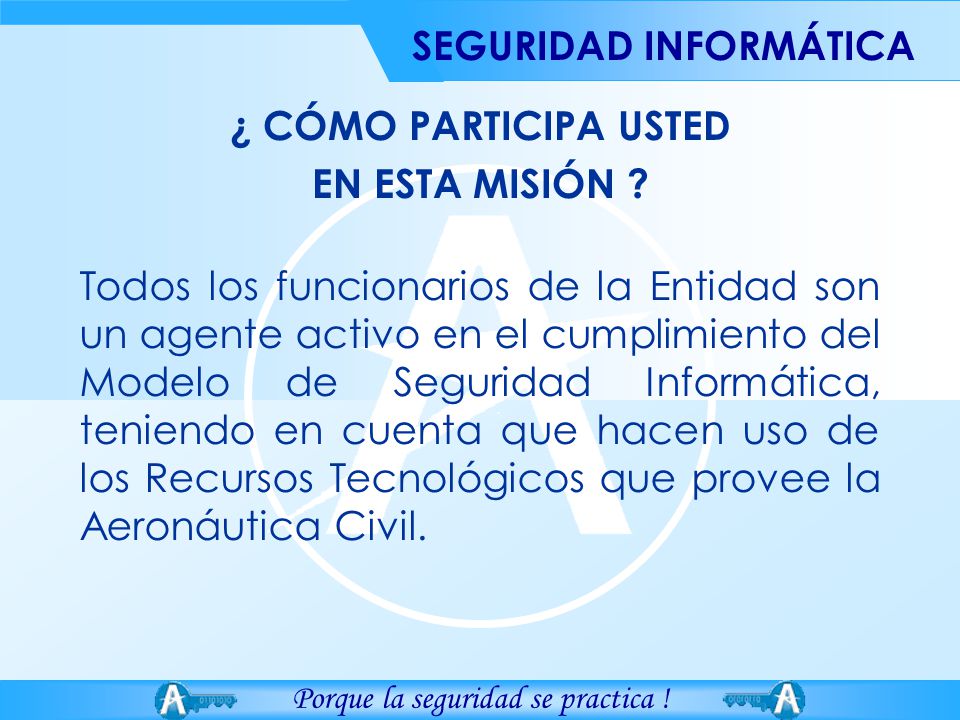 SEGURIDAD INFORMÁTICA

¿ CÓMO PARTICIPA USTED EN ESTA MISIÓN ?

Todos los funcionarios de la Entidad son un agente activo en el cumplimiento del Modelo de Seguridad Informática, teniendo en cuenta que hacen uso de los Recursos Tecnológicos que provee la Aeronáutica Civil.

Porque la seguridad se practica !